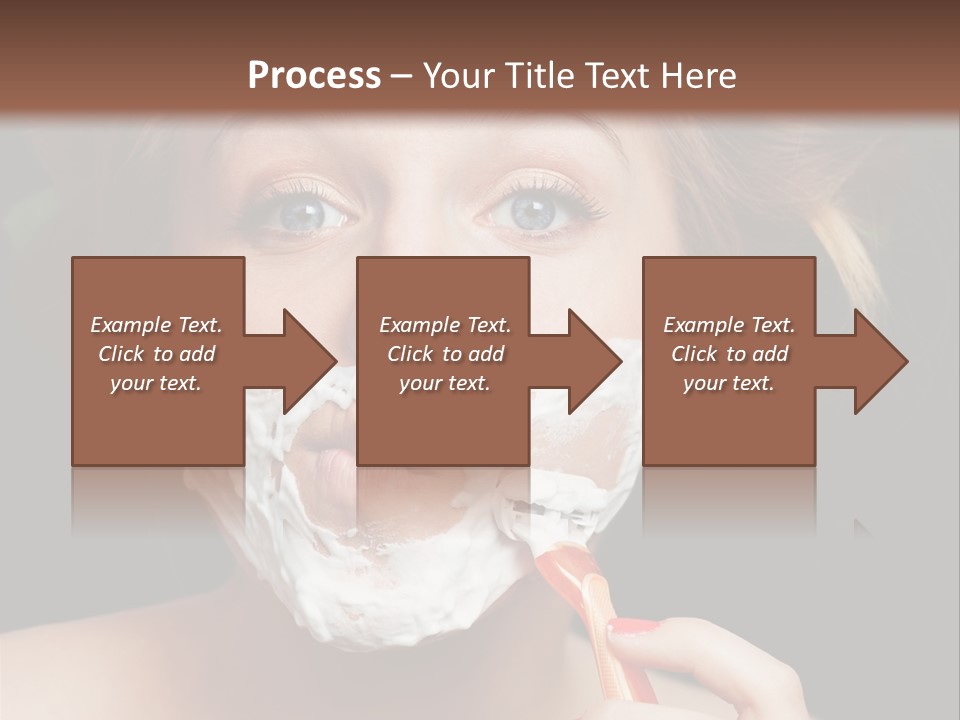 Process – Your Title Text Here

Example Text. Click to add your text.

Example Text. Click to add your text.

Example Text. Click to add your text.